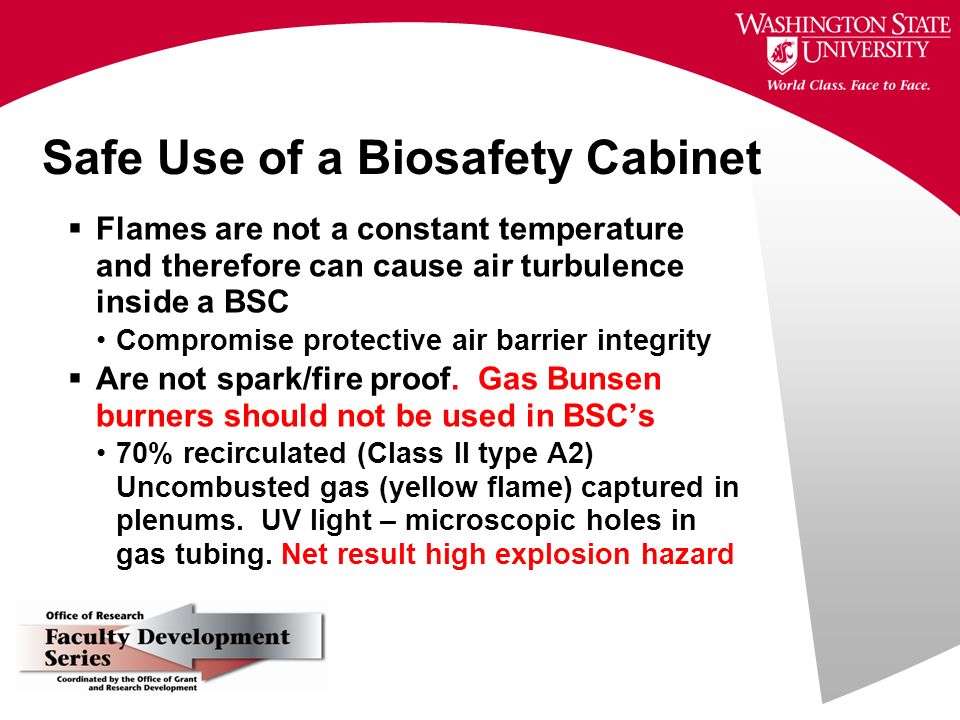 WASHINGTON STATE UNIVERSITY
World Class. Face to Face.

Safe Use of a Biosafety Cabinet

▪ Flames are not a constant temperature and therefore can cause air turbulence inside a BSC
• Compromise protective air barrier integrity
▪ Are not spark/fire proof. Gas Bunsen burners should not be used in BSC's
• 70% recirculated (Class II type A2) Uncombusted gas (yellow flame) captured in plenums. UV light – microscopic holes in gas tubing. Net result high explosion hazard

Office of Research
Faculty Development Series
Coordinated by the Office of Grant and Research Development